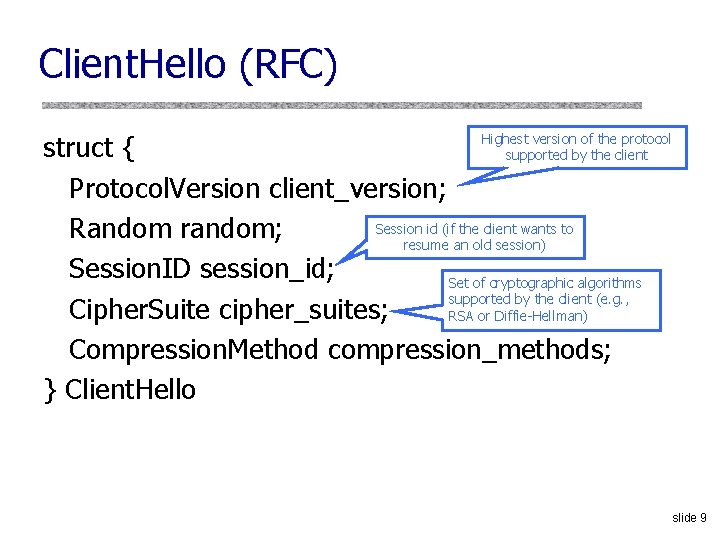 ClientHello (RFC)

struct {
ProtocolVersion client_version;
Random random;
SessionID session_id;
CipherSuite cipher_suites;
CompressionMethod compression_methods;
} ClientHello

Highest version of the protocol supported by the client

Session id (if the client wants to resume an old session)

Set of cryptographic algorithms supported by the client (e.g., RSA or Diffie-Hellman)

slide 9